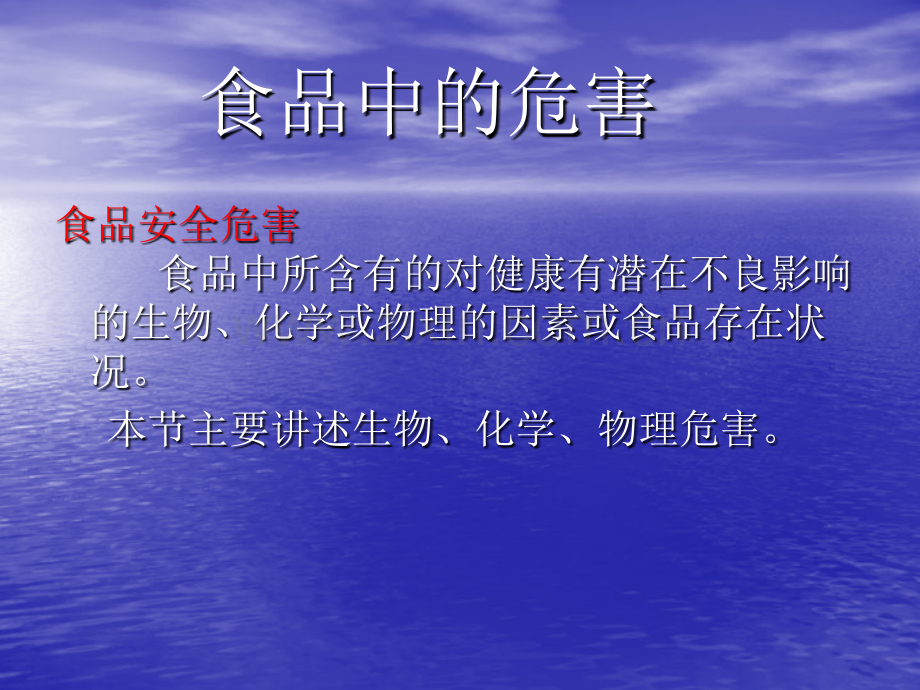 食品中的危害

食品安全危害

食品中所含有的对健康有潜在不良影响的生物、化学或物理的因素或食品存在状况。

本节主要讲述生物、化学、物理危害。